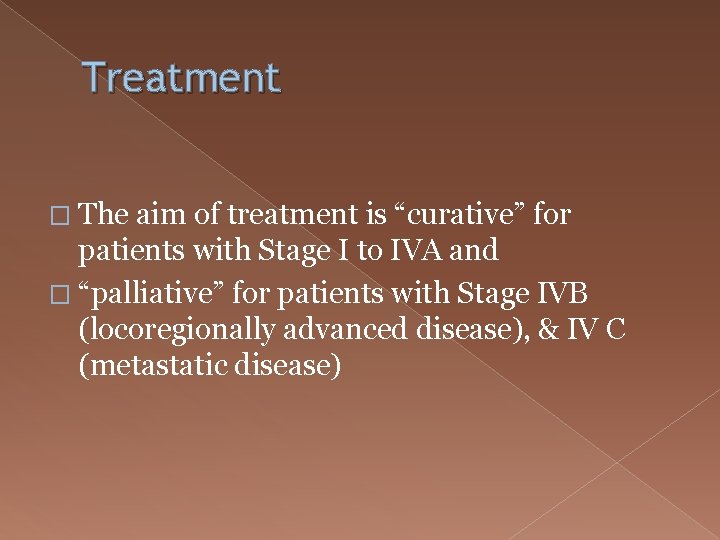 Treatment

□ The aim of treatment is “curative” for patients with Stage I to IVA and

□ “palliative” for patients with Stage IVB (locoregionally advanced disease), & IV C (metastatic disease)